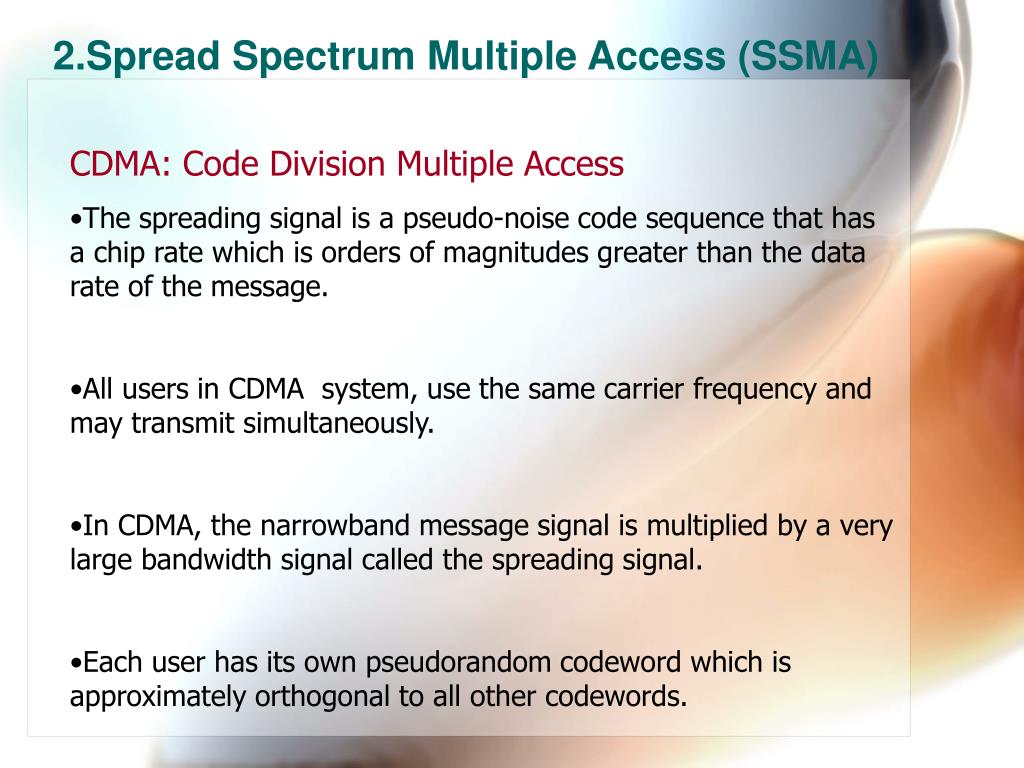 2.Spread Spectrum Multiple Access (SSMA)

CDMA: Code Division Multiple Access

•The spreading signal is a pseudo-noise code sequence that has a chip rate which is orders of magnitudes greater than the data rate of the message.

•All users in CDMA system, use the same carrier frequency and may transmit simultaneously.

•In CDMA, the narrowband message signal is multiplied by a very large bandwidth signal called the spreading signal.

•Each user has its own pseudorandom codeword which is approximately orthogonal to all other codewords.